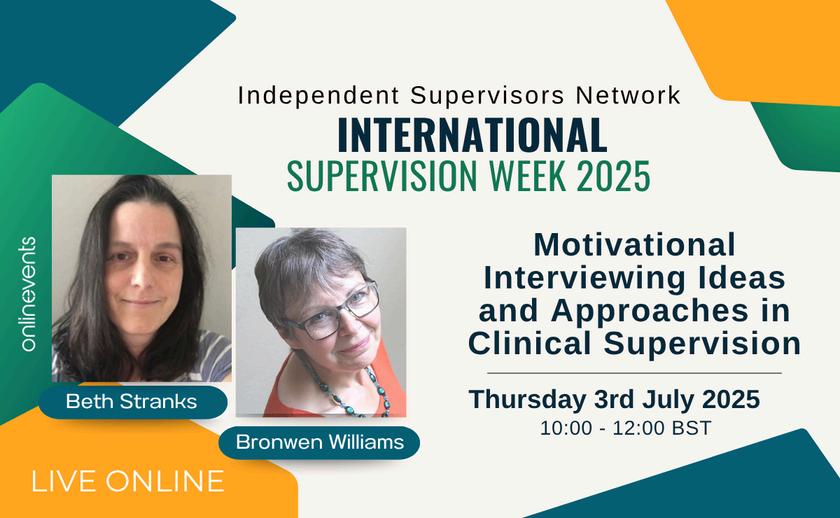 Independent Supervisors Network
INTERNATIONAL
SUPERVISION WEEK 2025

onlinevents

Beth Stranks

Bronwen Williams

Motivational Interviewing Ideas and Approaches in Clinical Supervision

Thursday 3rd July 2025
10:00 - 12:00 BST

LIVE ONLINE